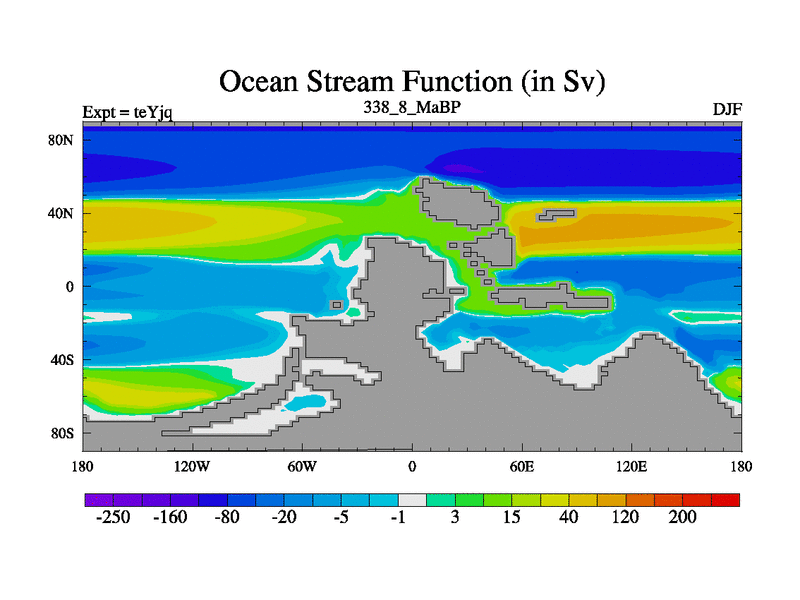 Ocean Stream Function (in Sv)

Expt = teYjq

338_8_MaBP

DJF

80N
40N
0
40S
80S

180
120W
60W
0
60E
120E
180

-250
-160
-80
-20
-5
-1
3
15
40
120
200